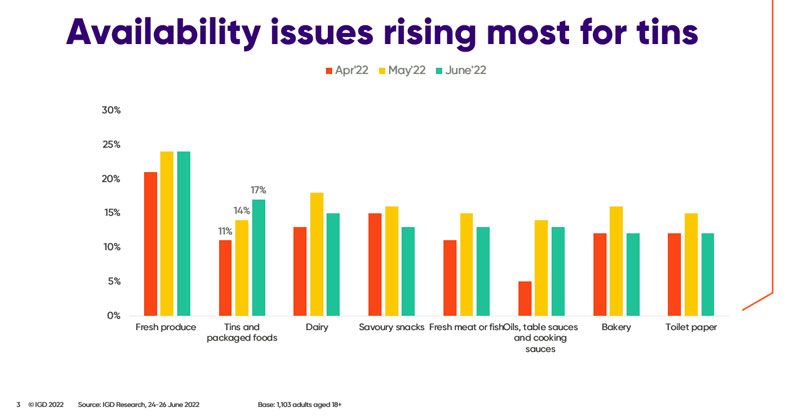 Availability issues rising most for tins

Apr'22 May'22 June'22

30%
25%
20%
15%
10%
5%
0%

11% 14% 17%

Fresh produce
Tins and packaged foods
Dairy
Savoury snacks
Fresh meat or fish
Oils, table sauces and cooking sauces
Bakery
Toilet paper

3 © IGD 2022 Source: IGD Research, 24-26 June 2022 Base: 1,103 adults aged 18+